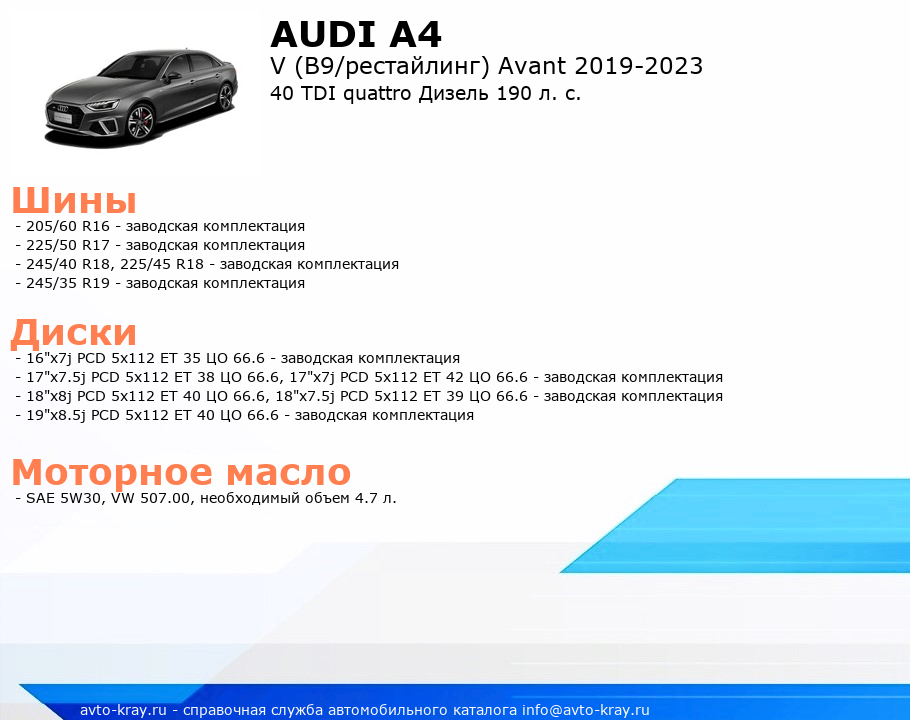 AUDI A4
V (B9/рестайлинг) Avant 2019-2023
40 TDI quattro Дизель 190 л. с.

Шины
- 205/60 R16 - заводская комплектация
- 225/50 R17 - заводская комплектация
- 245/40 R18, 225/45 R18 - заводская комплектация
- 245/35 R19 - заводская комплектация

Диски
- 16"x7j PCD 5x112 ET 35 ЦО 66.6 - заводская комплектация
- 17"x7.5j PCD 5x112 ET 38 ЦО 66.6, 17"x7j PCD 5x112 ET 42 ЦО 66.6 - заводская комплектация
- 18"x8j PCD 5x112 ET 40 ЦО 66.6, 18"x7.5j PCD 5x112 ET 39 ЦО 66.6 - заводская комплектация
- 19"x8.5j PCD 5x112 ET 40 ЦО 66.6 - заводская комплектация

Моторное масло
- SAE 5W30, VW 507.00, необходимый объем 4.7 л.

avto-kray.ru - справочная служба автомобильного каталога info@avto-kray.ru